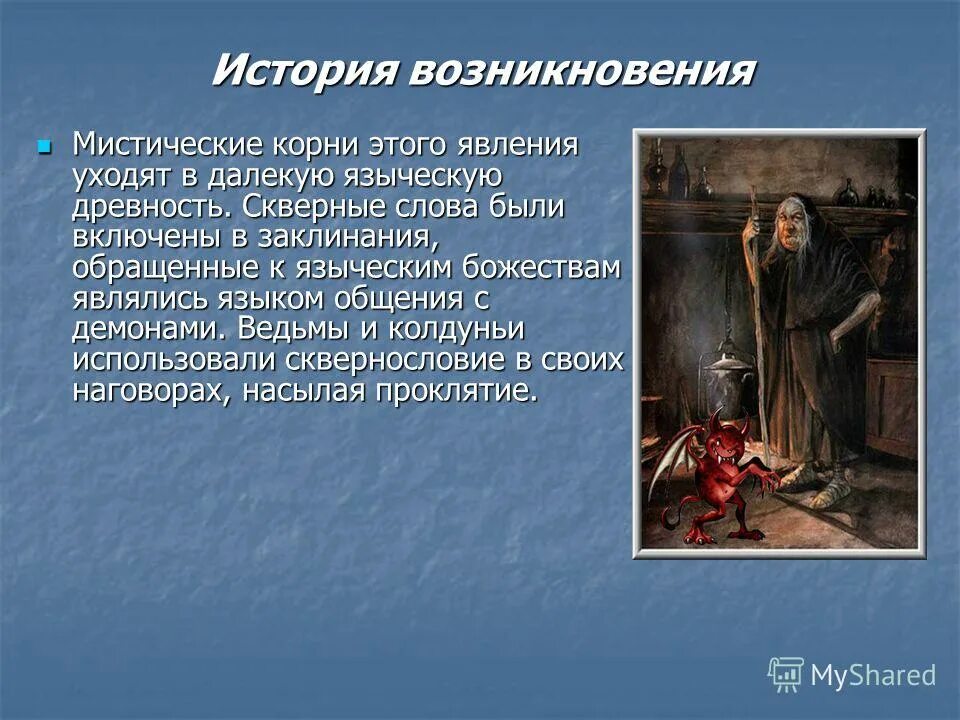 История возникновения

Мистические корни этого явления уходят в далекую языческую древность. Скверные слова были включены в заклинания, обращенные к языческим божествам являлись языком общения с демонами. Ведьмы и колдуньи использовали сквернословие в своих наговорах, насылая проклятие.

MyShared